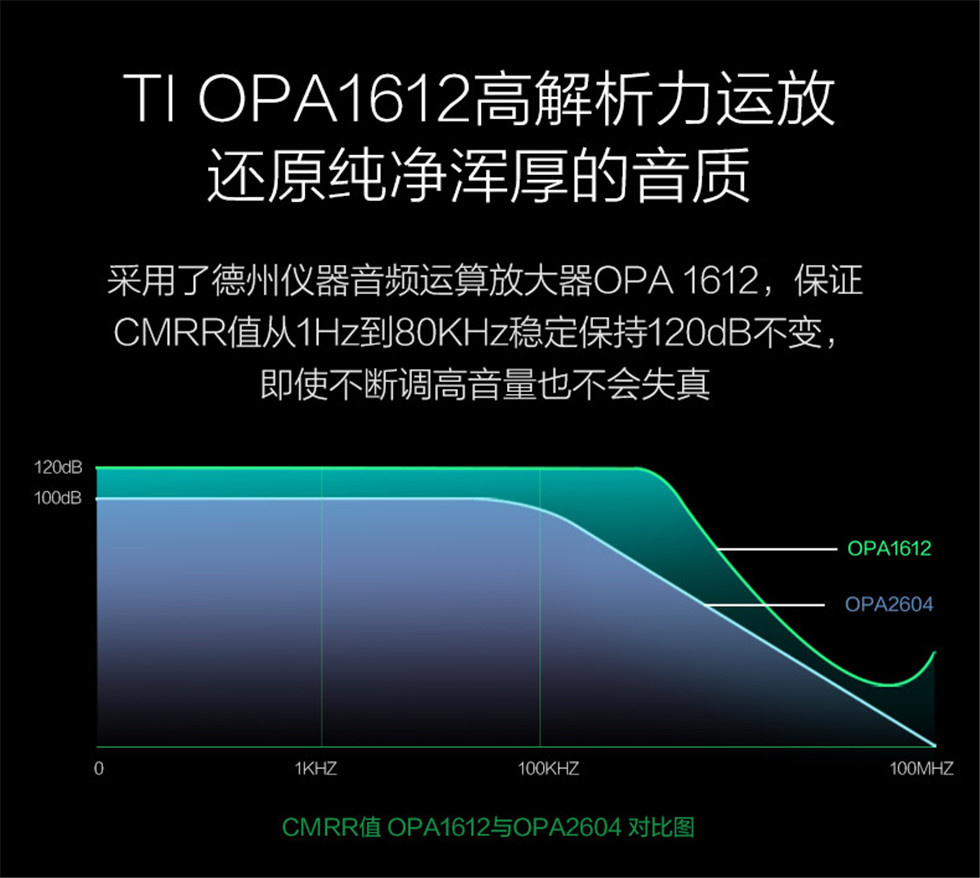 TI OPA1612高解析力运放
还原纯净浑厚的音质

采用了德州仪器音频运算放大器OPA 1612，保证CMRR值从1Hz到80KHz稳定保持120dB不变，即使不断调高音量也不会失真

120dB
100dB
OPA1612
OPA2604
0
1KHZ
100KHZ
100MHZ

CMRR值 OPA1612与OPA2604 对比图